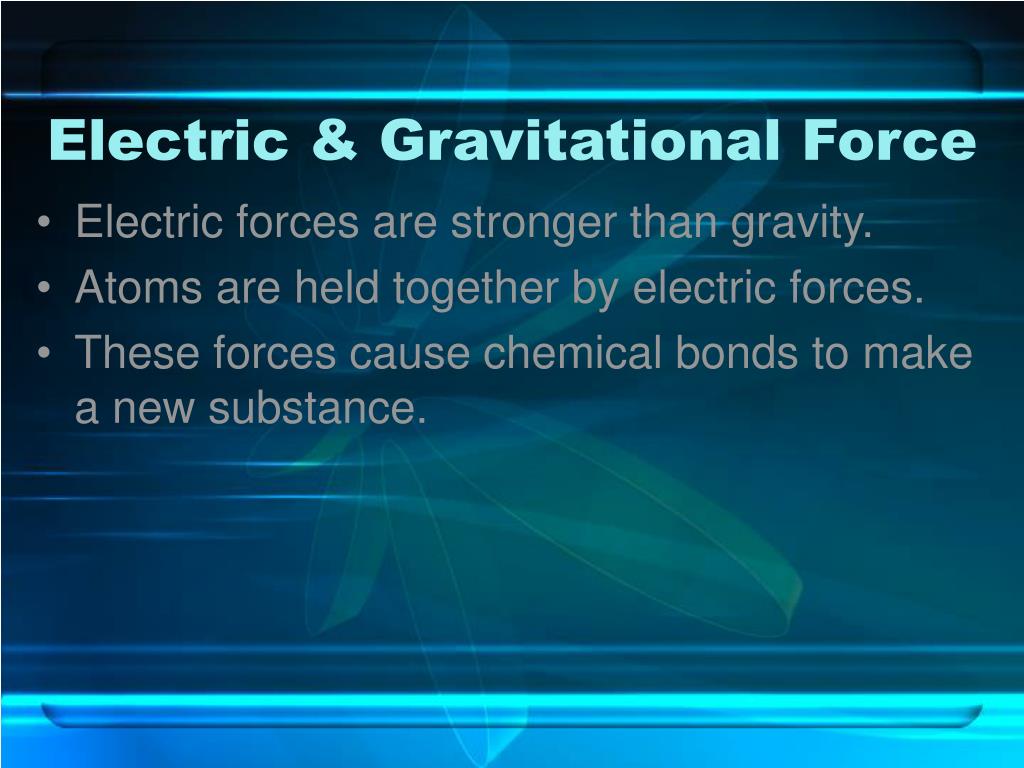 Electric & Gravitational Force

• Electric forces are stronger than gravity.
• Atoms are held together by electric forces.
• These forces cause chemical bonds to make a new substance.